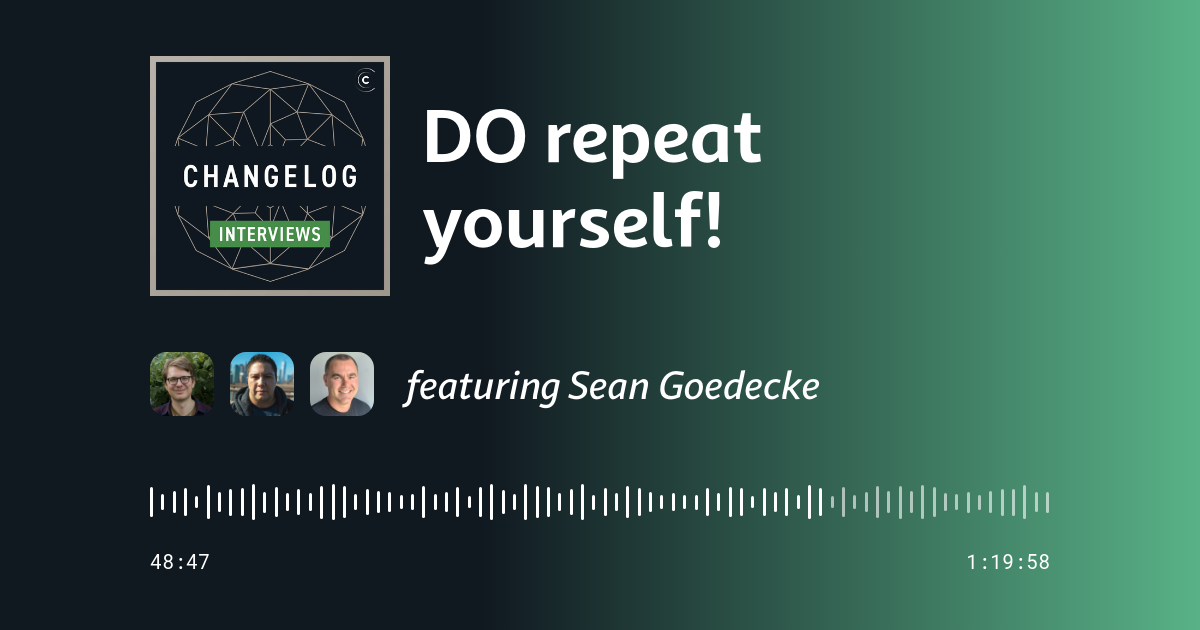 C
CHANGELOG
INTERVIEWS

DO repeat yourself!

featuring Sean Goedecke

48:47

1:19:58